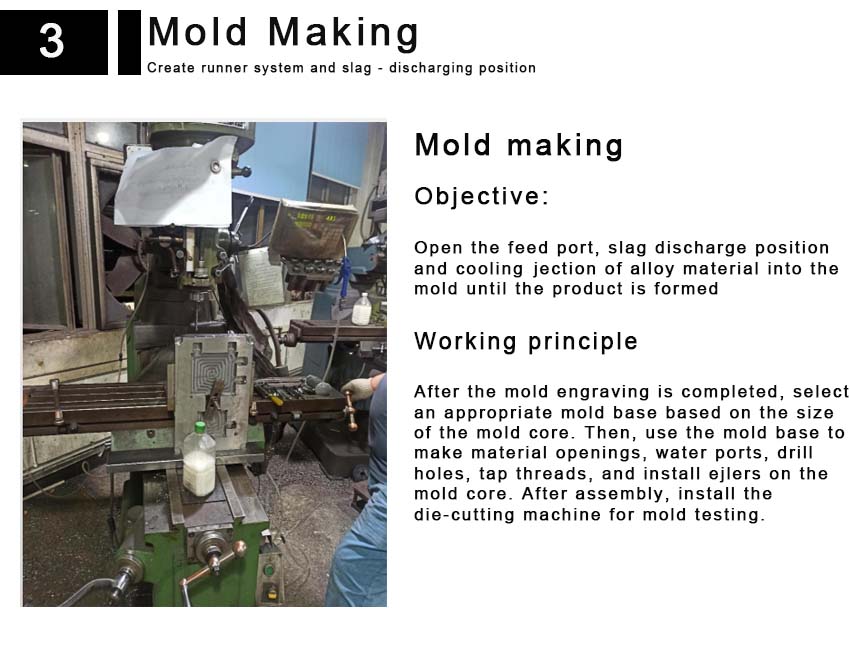 3

Mold Making

Create runner system and slag - discharging position

Mold making

Objective:

Open the feed port, slag discharge position and cooling jection of alloy material into the mold until the product is formed

Working principle

After the mold engraving is completed, select an appropriate mold base based on the size of the mold core. Then, use the mold base to make material openings, water ports, drill holes, tap threads, and install ejlers on the mold core. After assembly, install the die-cutting machine for mold testing.